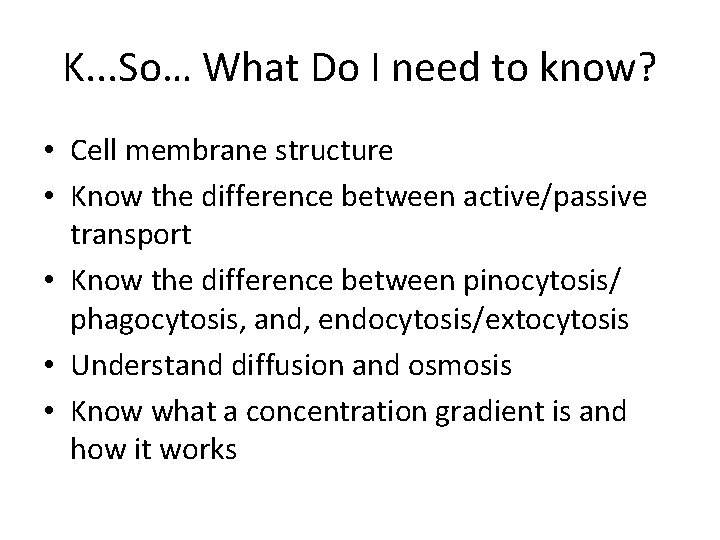 K...So… What Do I need to know?

• Cell membrane structure
• Know the difference between active/passive transport
• Know the difference between pinocytosis/ phagocytosis, and, endocytosis/extocytosis
• Understand diffusion and osmosis
• Know what a concentration gradient is and how it works